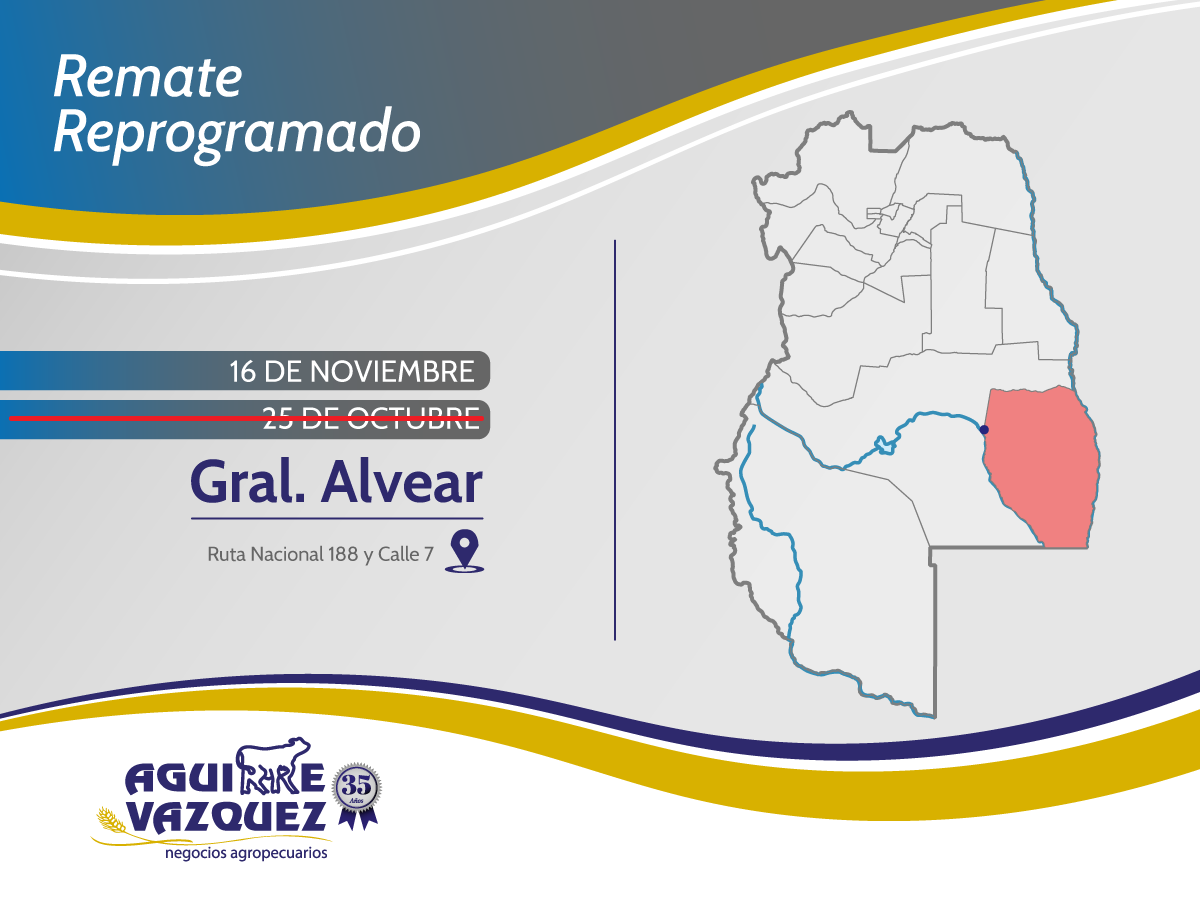 Remate Reprogramado

16 DE NOVIEMBRE

25 DE OCTUBRE

Gral. Alvear

Ruta Nacional 188 y Calle 7

AGUIRRE VAZQUEZ
35 Años
negocios agropecuarios